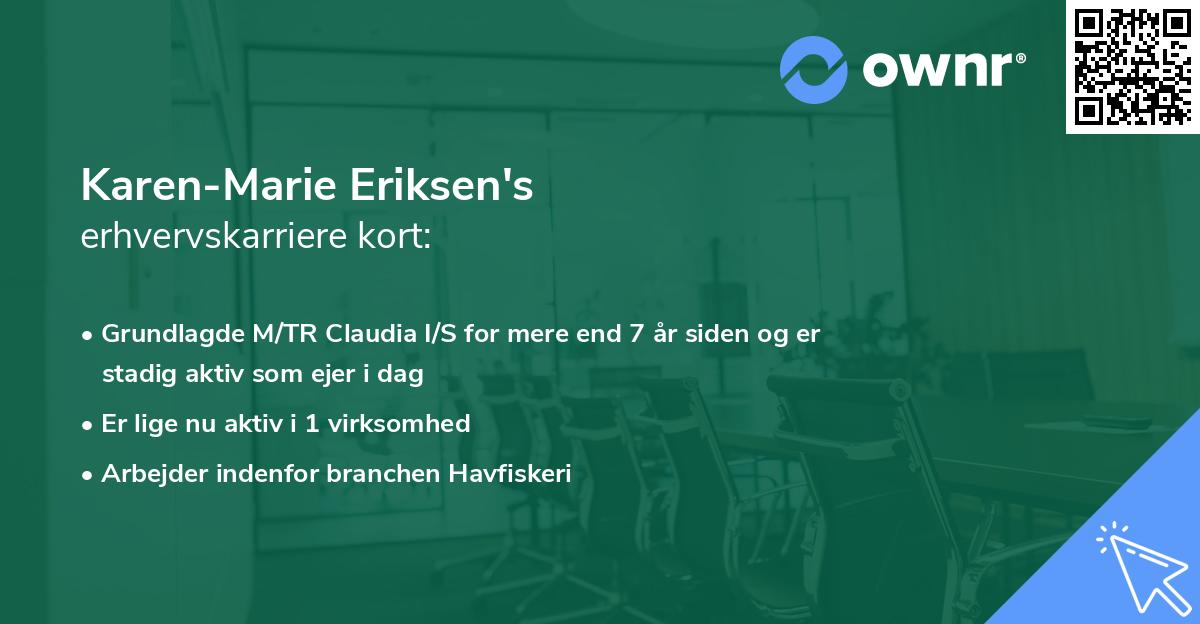 ownr®

Karen-Marie Eriksen's
erhvervskarriere kort:

• Grundlagde M/TR Claudia I/S for mere end 7 år siden og er stadig aktiv som ejer i dag
• Er lige nu aktiv i 1 virksomhed
• Arbejder indenfor branchen Havfiskeri